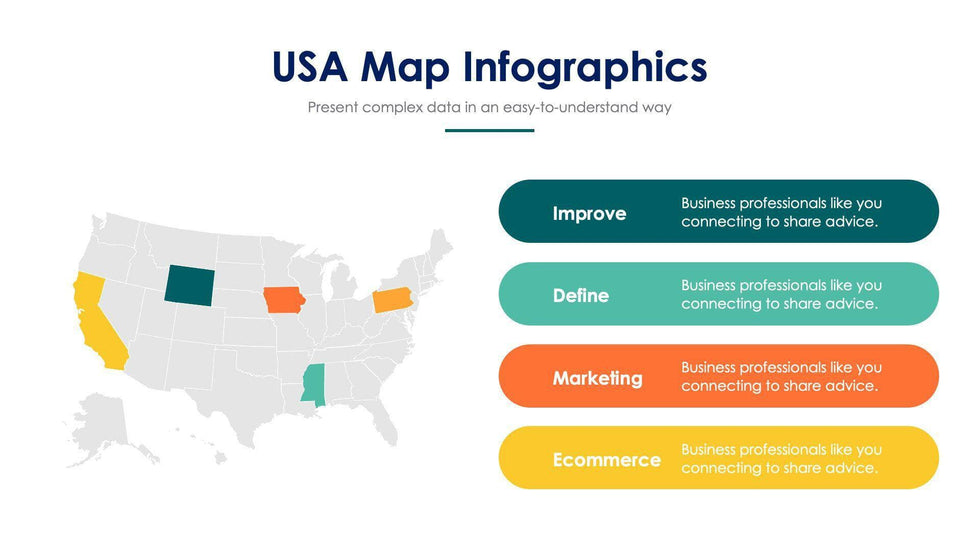 USA Map Infographics

Present complex data in an easy-to-understand way

Improve

Business professionals like you connecting to share advice.

Define

Business professionals like you connecting to share advice.

Marketing

Business professionals like you connecting to share advice.

Ecommerce

Business professionals like you connecting to share advice.